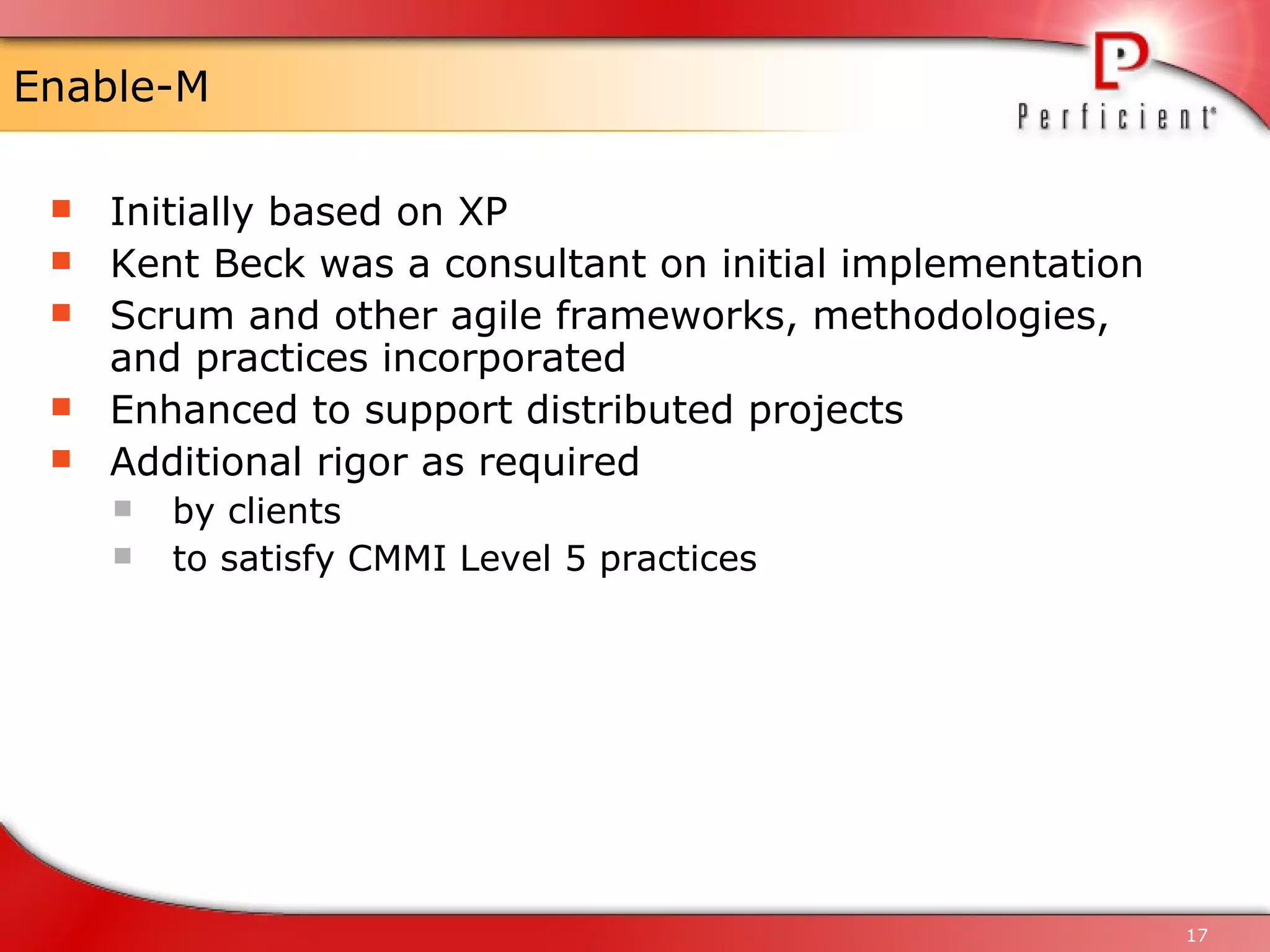 Enable-M

Perficient

- Initially based on XP
- Kent Beck was a consultant on initial implementation
- Scrum and other agile frameworks, methodologies, and practices incorporated
- Enhanced to support distributed projects
- Additional rigor as required
  - by clients
  - to satisfy CMMI Level 5 practices

17